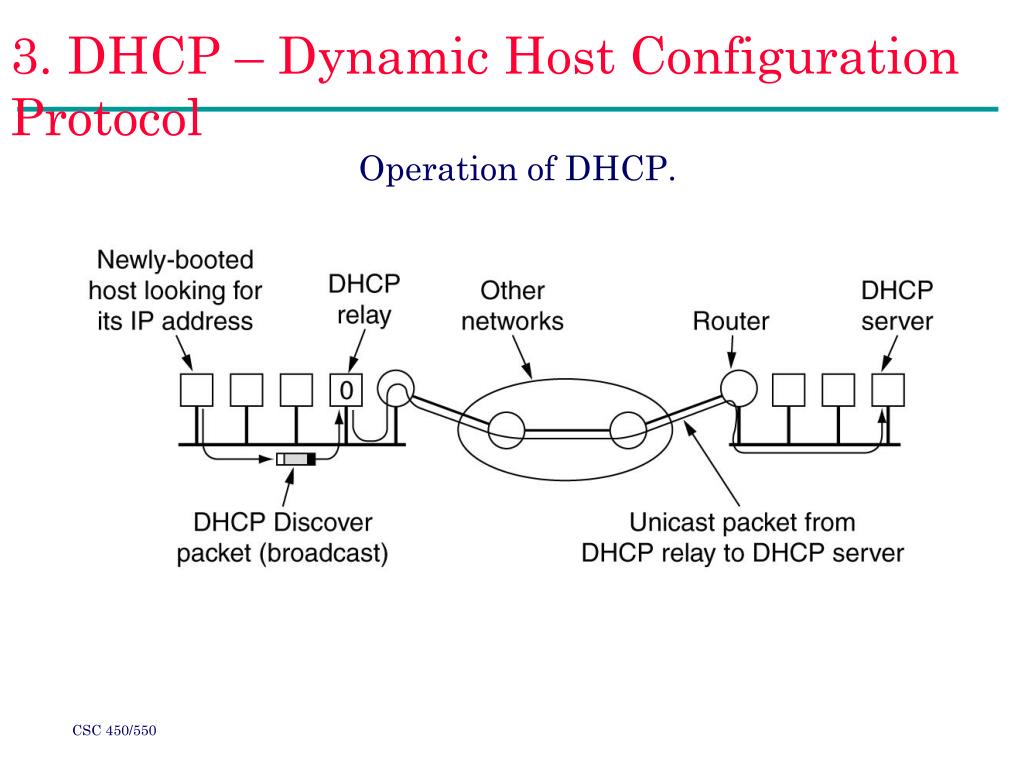 3. DHCP – Dynamic Host Configuration Protocol

Operation of DHCP.

Newly-booted host looking for its IP address

DHCP relay

Other networks

Router

DHCP server

0

DHCP Discover packet (broadcast)

Unicast packet from DHCP relay to DHCP server

CSC 450/550